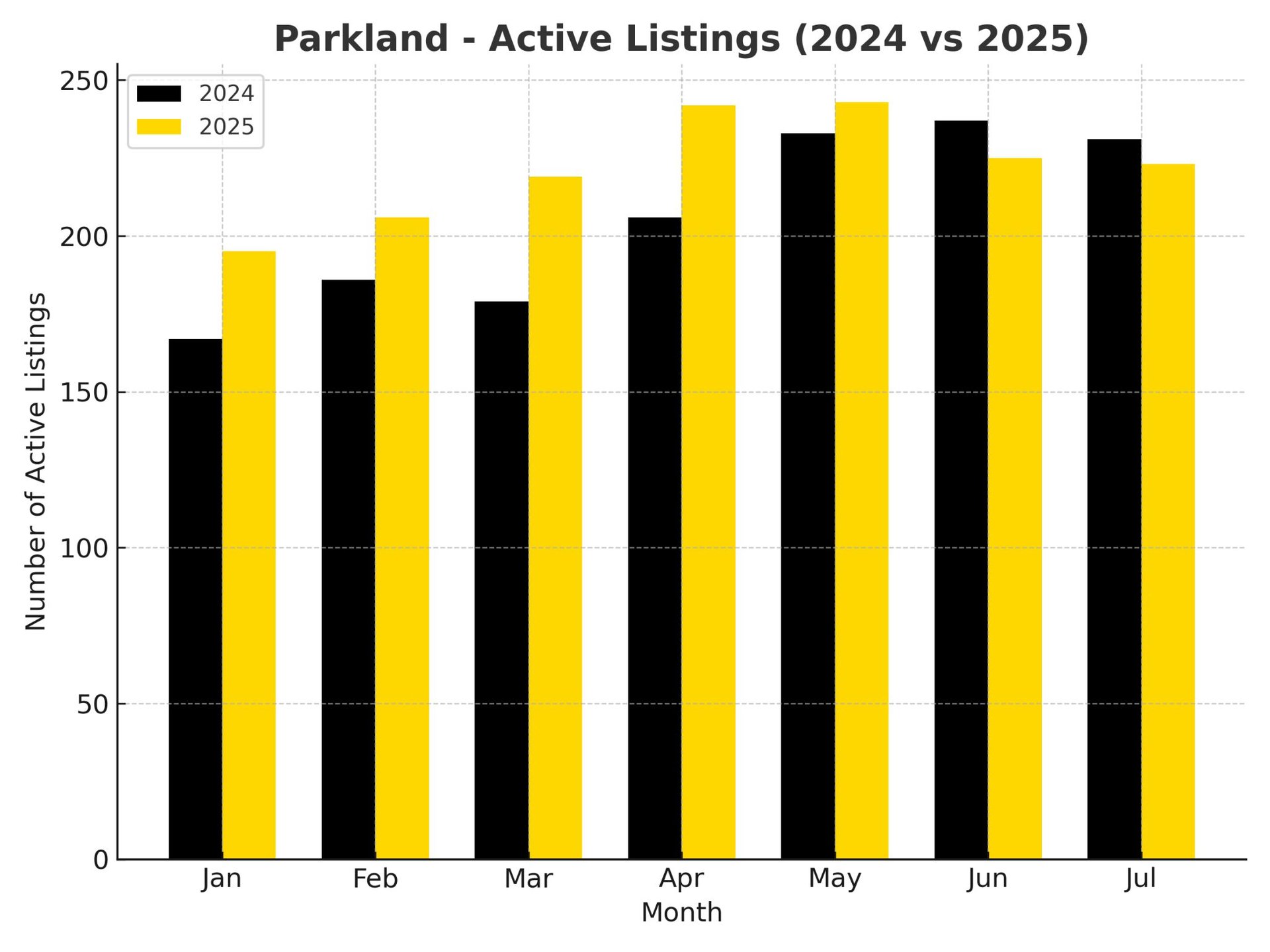 Parkland - Active Listings (2024 vs 2025)

2024
2025

Number of Active Listings

250
200
150
100
50
0

Jan
Feb
Mar
Apr
May
Jun
Jul

Month